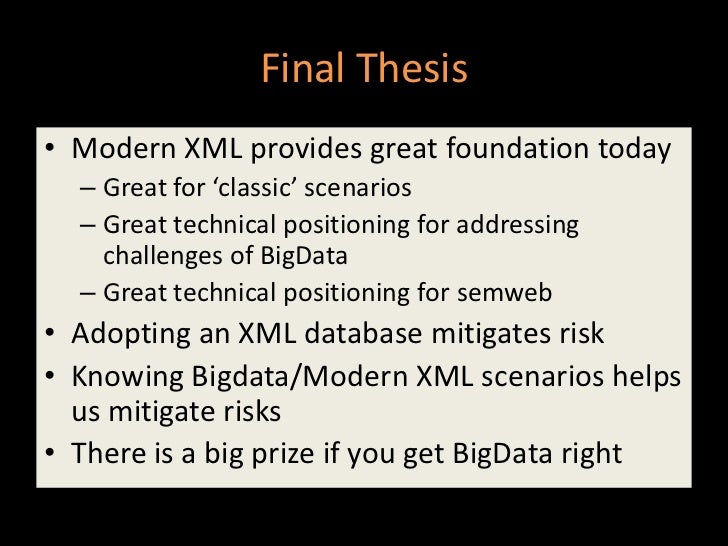 Final Thesis

• Modern XML provides great foundation today
– Great for ‘classic’ scenarios
– Great technical positioning for addressing challenges of BigData
– Great technical positioning for semweb
• Adopting an XML database mitigates risk
• Knowing Bigdata/Modern XML scenarios helps us mitigate risks
• There is a big prize if you get BigData right